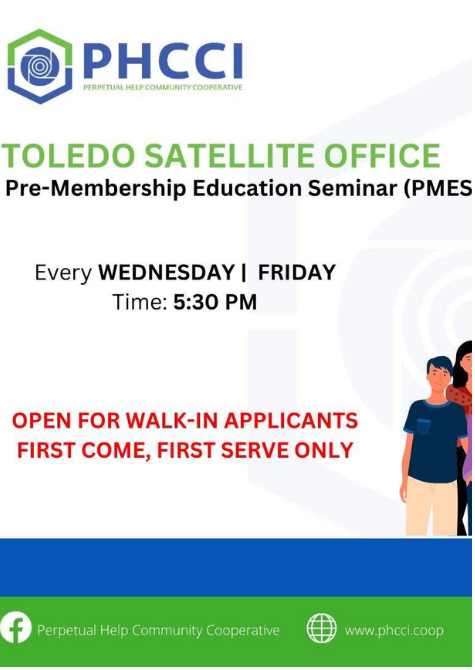 PHCCI
PERPETUAL HELP COMMUNITY COOPERATIVE

TOLEDO SATELLITE OFFICE
Pre-Membership Education Seminar (PMES

Every WEDNESDAY | FRIDAY
Time: 5:30 PM

OPEN FOR WALK-IN APPLICANTS
FIRST COME, FIRST SERVE ONLY

Perpetual Help Community Cooperative
www.phcci.coop